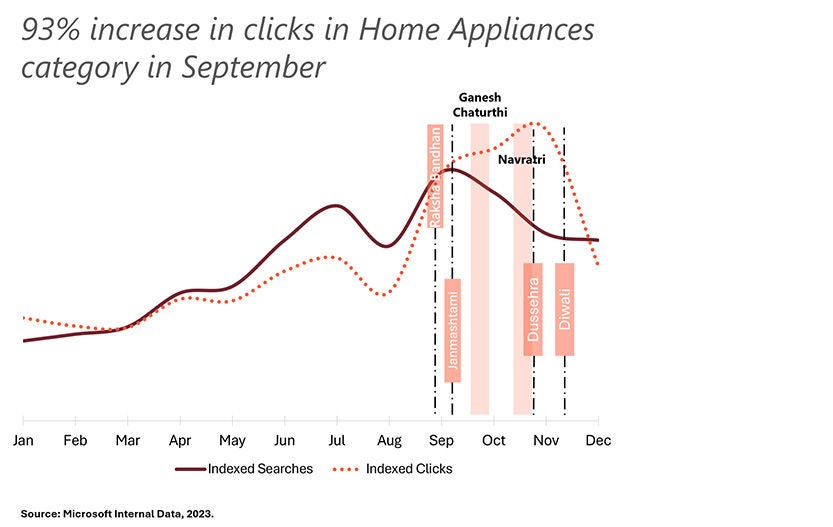 93% increase in clicks in Home Appliances category in September

Ganesh Chaturthi

Raksha Bandhan

Navratri

Janmashtami

Dussehra

Diwali

Jan Feb Mar Apr May Jun Jul Aug Sep Oct Nov Dec

Indexed Searches Indexed Clicks

Source: Microsoft Internal Data, 2023.